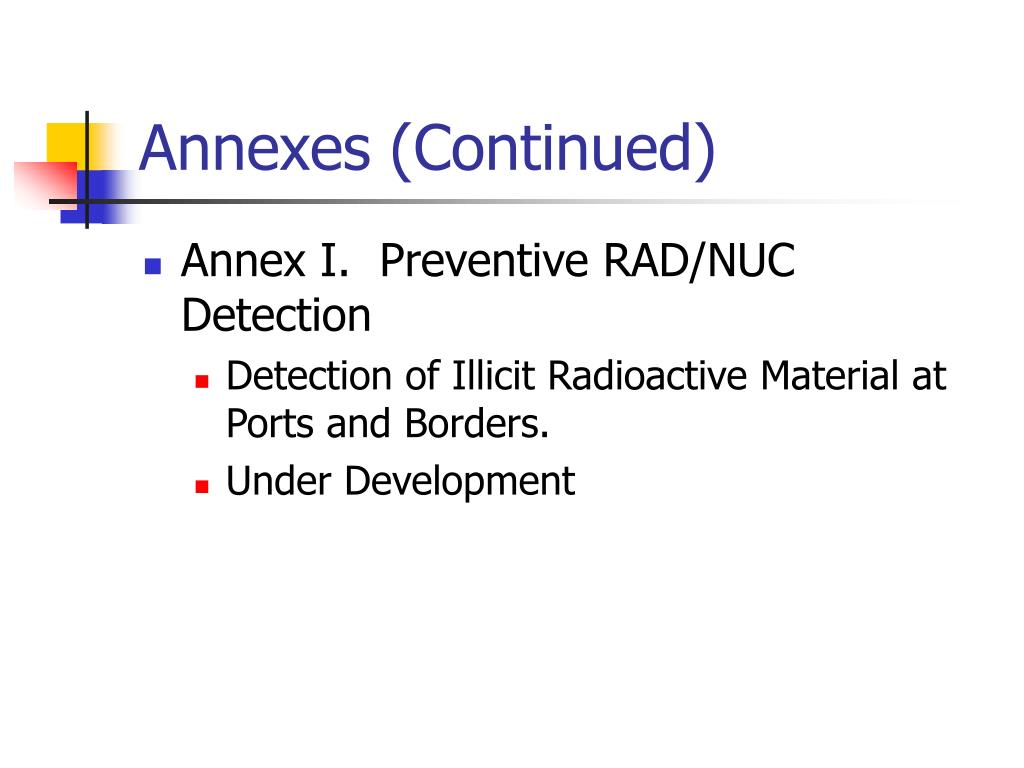 Annexes (Continued)

Annex I. Preventive RAD/NUC Detection

Detection of Illicit Radioactive Material at Ports and Borders.

Under Development